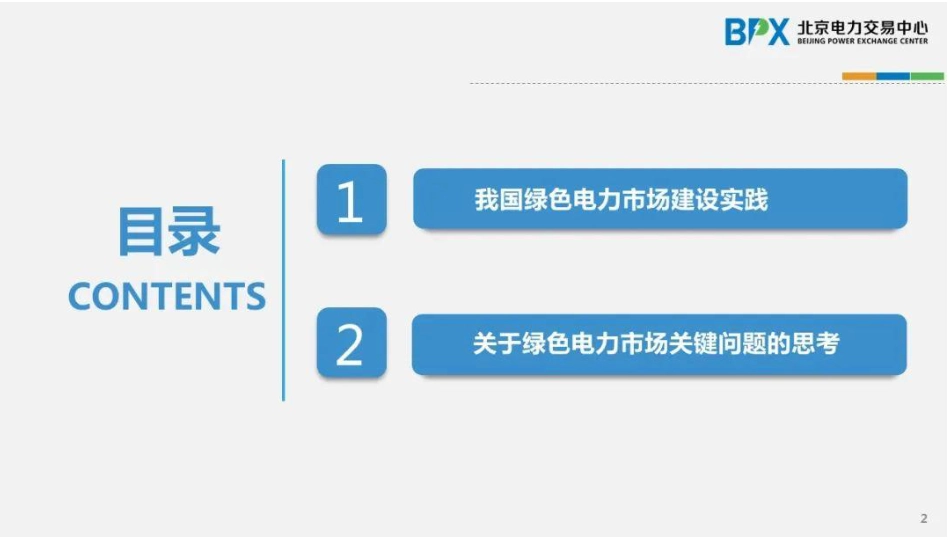 BPX 北京电力交易中心
BEIJING POWER EXCHANGE CENTER

目录
CONTENTS

1 我国绿色电力市场建设实践

2 关于绿色电力市场关键问题的思考

2